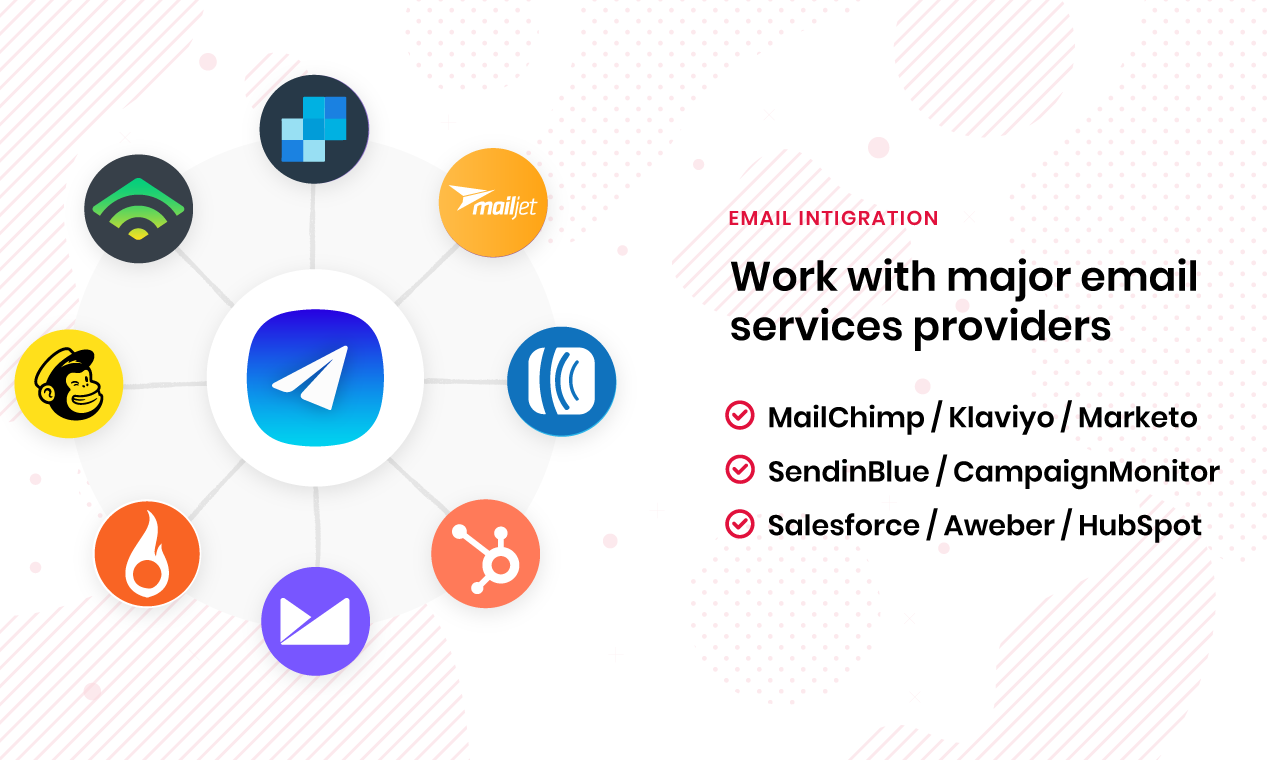 mailjet

EMAIL INTIGRATION

Work with major email services providers

MailChimp / Klaviyo / Marketo

SendinBlue / CampaignMonitor

Salesforce / Aweber / HubSpot